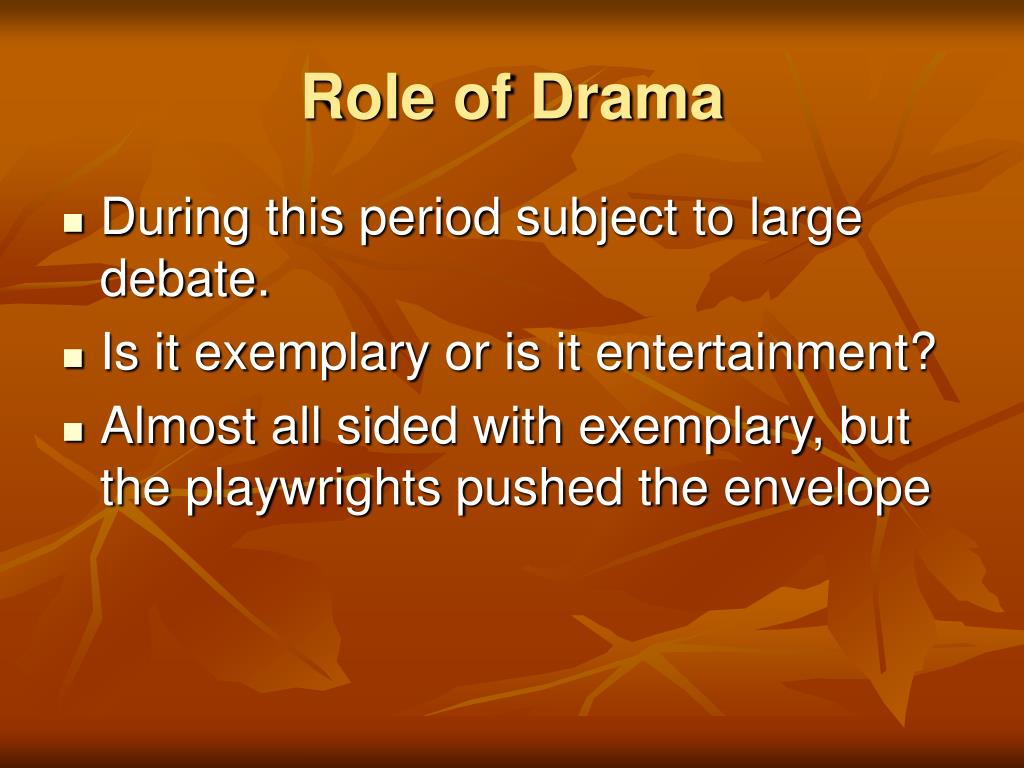 Role of Drama

- During this period subject to large debate.
- Is it exemplary or is it entertainment?
- Almost all sided with exemplary, but the playwrights pushed the envelope